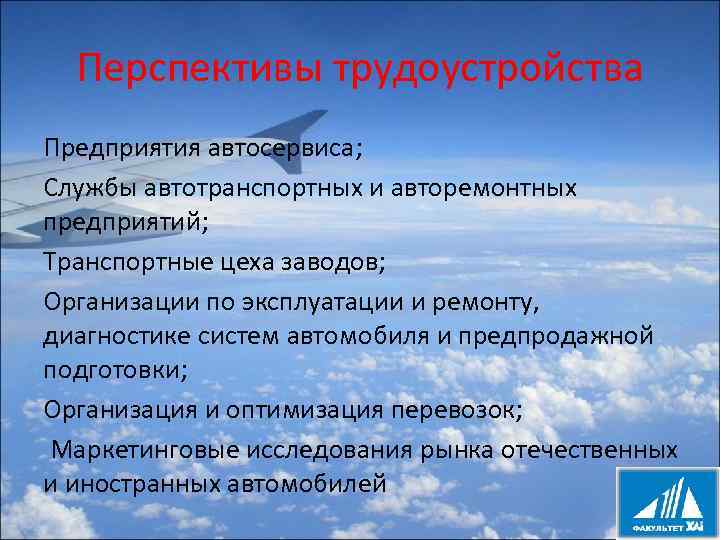 Перспективы трудоустройства

Предприятия автосервиса;

Службы автотранспортных и авторемонтных предприятий;

Транспортные цеха заводов;

Организации по эксплуатации и ремонту, диагностике систем автомобиля и предпродажной подготовки;

Организация и оптимизация перевозок;

Маркетинговые исследования рынка отечественных и иностранных автомобилей

ФАКУЛЬТЕТ ХАІ